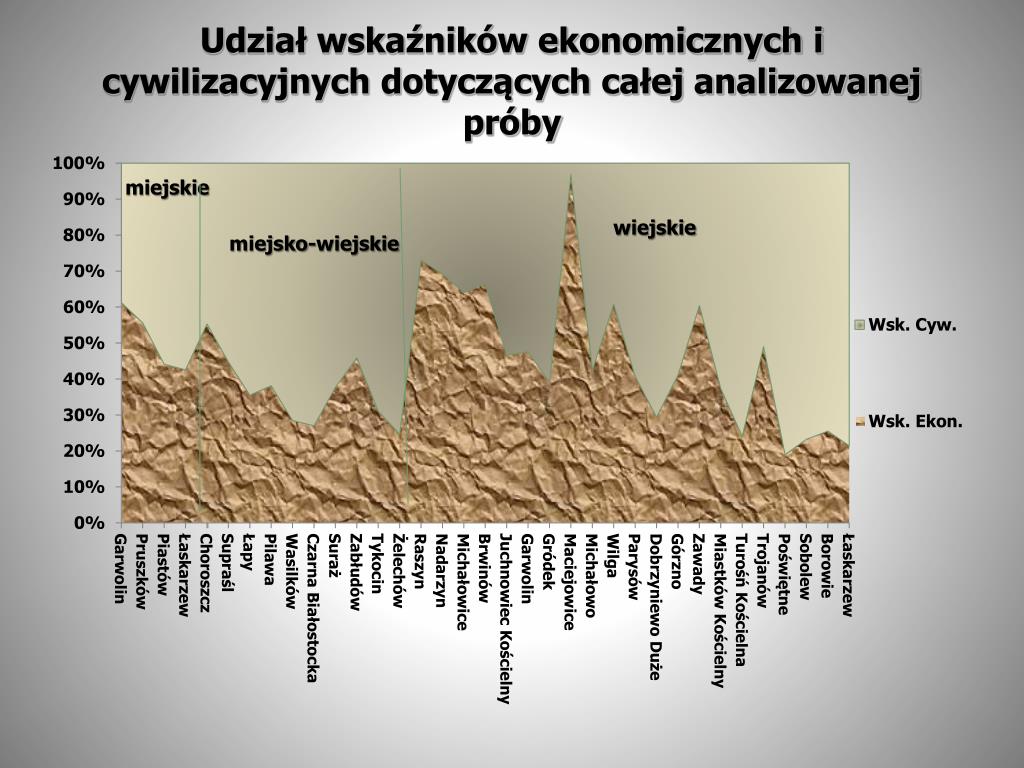 Udział wskaźników ekonomicznych i cywilizacyjnych dotyczących całej analizowanej próby

100%
90%
80%
70%
60%
50%
40%
30%
20%
10%
0%

miejskie
miejsko-wiejskie
wiejskie

Wsk. Cyw.
Wsk. Ekon.

Garwolin
Pruszków
Piastów
Łaskarzew
Choroszcz
Supraśl
Łapy
Pilawa
Wasilków
Czarna Białostocka
Suraż
Zabłudów
Tykocin
Żelechów
Raszyn
Nadarzyn
Michałowice
Brwinów
Juchnowiec Kościelny
Garwolin
Gródek
Maciejowice
Michałowo
Wilga
Parysów
Dobrzyniewo Duże
Górzno
Zawady
Miastków Kościelny
Turośń Kościelna
Trojanów
Poświętne
Sobolew
Borowie
Łaskarzew